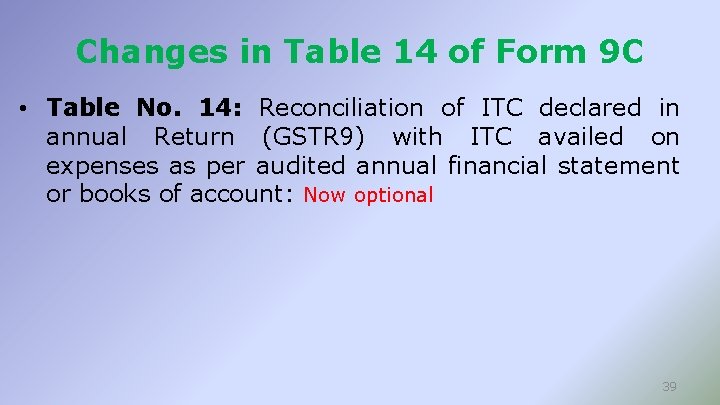 Changes in Table 14 of Form 9C

• Table No. 14: Reconciliation of ITC declared in annual Return (GSTR9) with ITC availed on expenses as per audited annual financial statement or books of account: Now optional

39